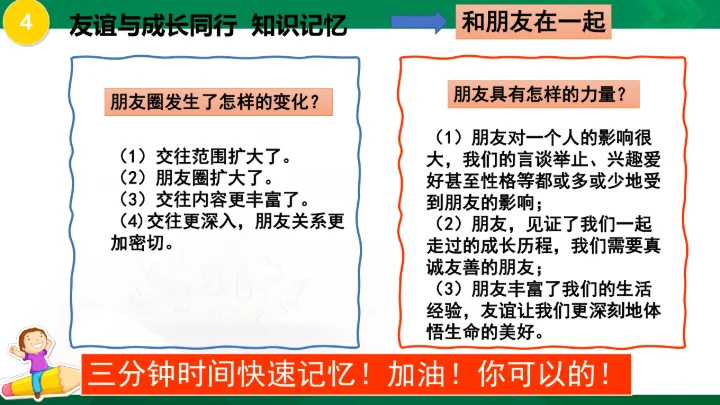 4

友谊与成长同行 知识记忆

和朋友在一起

朋友圈发生了怎样的变化？

（1）交往范围扩大了。
（2）朋友圈扩大了。
（3）交往内容更丰富了。
（4)交往更深入，朋友关系更加密切。

朋友具有怎样的力量？

（1）朋友对一个人的影响很大，我们的言谈举止、兴趣爱好甚至性格等都或多或少地受到朋友的影响；
（2）朋友，见证了我们一起走过的成长历程，我们需要真诚友善的朋友；
（3）朋友丰富了我们的生活经验，友谊让我们更深刻地体悟生命的美好。

三分钟时间快速记忆！加油！你可以的！